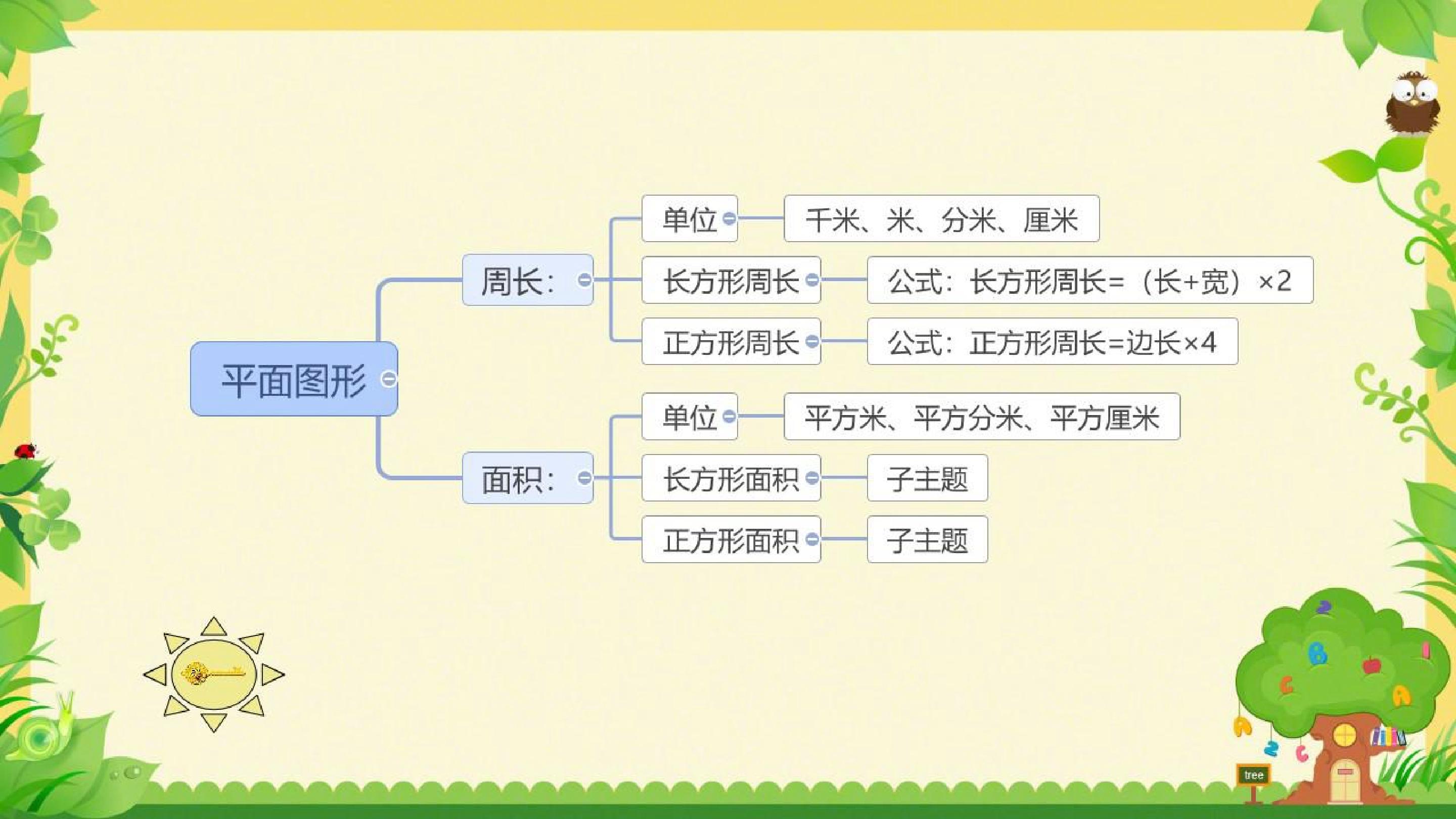 平面图形

周长:

单位

千米、米、分米、厘米

长方形周长

公式:长方形周长=(长+宽)×2

正方形周长

公式:正方形周长=边长×4

面积:

单位

平方米、平方分米、平方厘米

长方形面积

子主题

正方形面积

子主题

tree